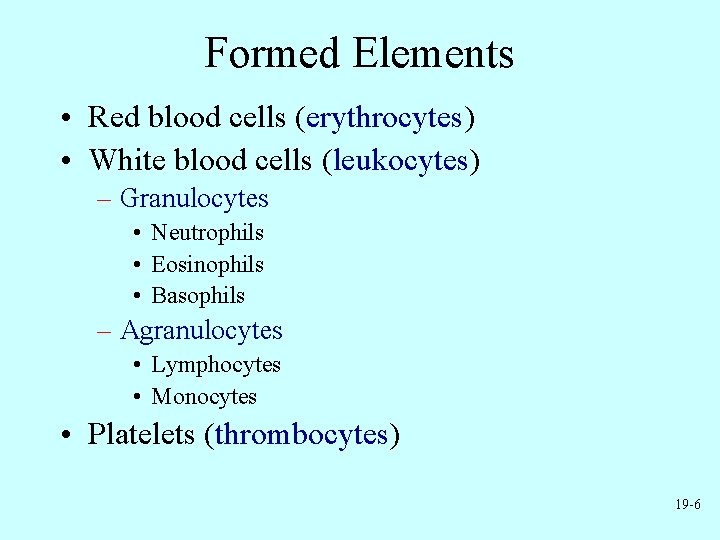 Formed Elements

• Red blood cells (erythrocytes)
• White blood cells (leukocytes)
– Granulocytes
• Neutrophils
• Eosinophils
• Basophils
– Agranulocytes
• Lymphocytes
• Monocytes
• Platelets (thrombocytes)

19-6